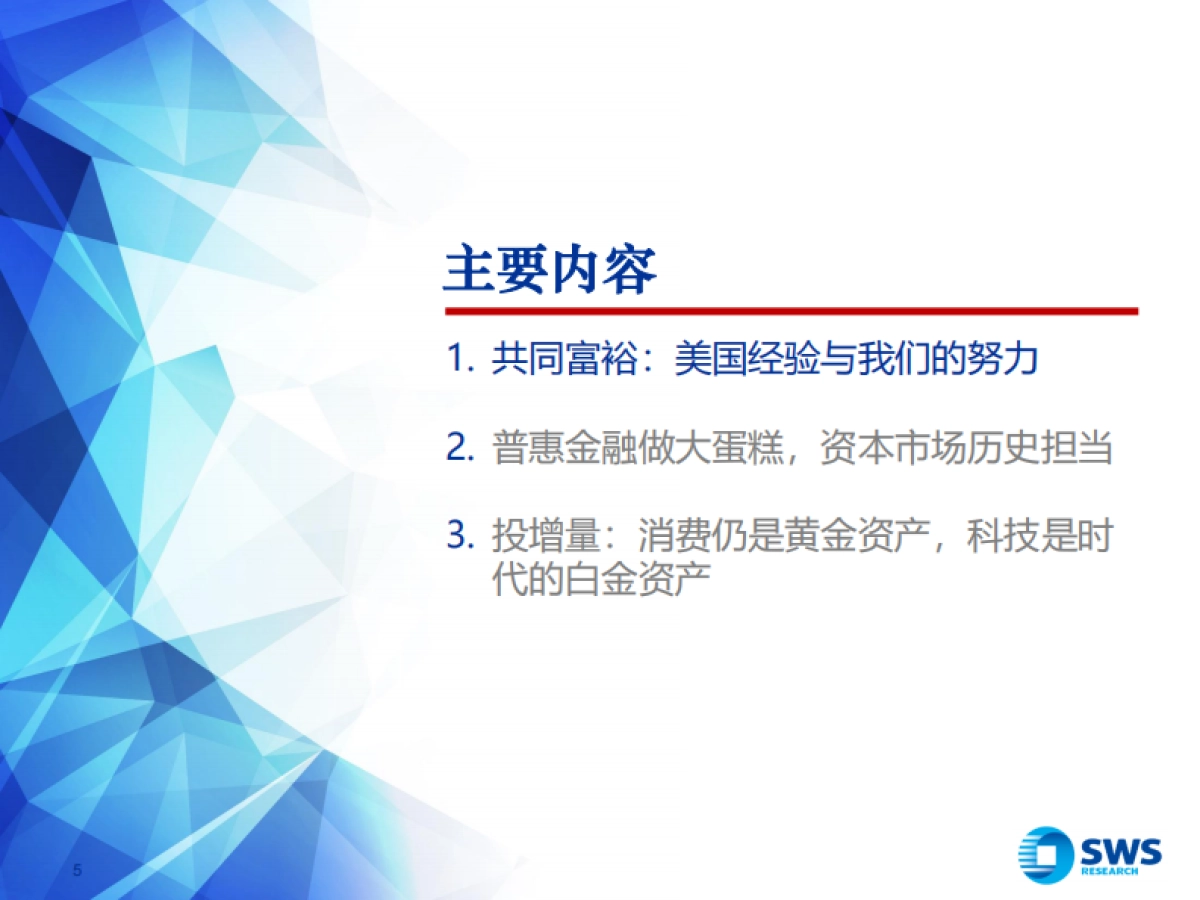 主要内容

1. 共同富裕：美国经验与我们的努力

2. 普惠金融做大蛋糕，资本市场历史担当

3. 投增量：消费仍是黄金资产，科技是时代的白金资产

5

SWS
RESEARCH